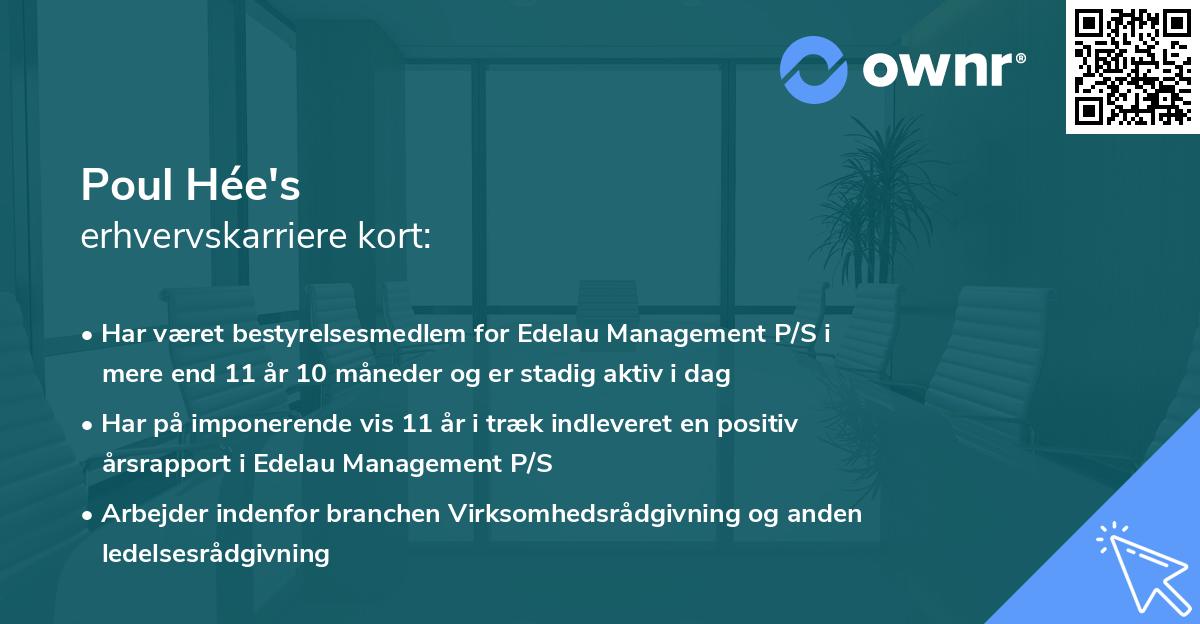 ownr®

Poul Hée's
erhvervskarriere kort:

• Har været bestyrelsesmedlem for Edelau Management P/S i mere end 11 år 10 måneder og er stadig aktiv i dag

• Har på imponerende vis 11 år i træk indleveret en positiv årsrapport i Edelau Management P/S

• Arbejder indenfor branchen Virksomhedsrådgivning og anden ledelsesrådgivning